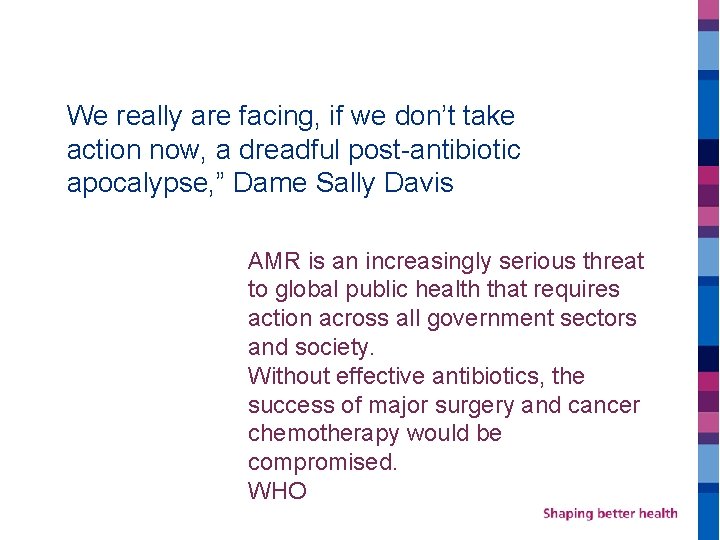 We really are facing, if we don’t take action now, a dreadful post-antibiotic apocalypse,” Dame Sally Davis

AMR is an increasingly serious threat to global public health that requires action across all government sectors and society.
Without effective antibiotics, the success of major surgery and cancer chemotherapy would be compromised.
WHO

Shaping better health